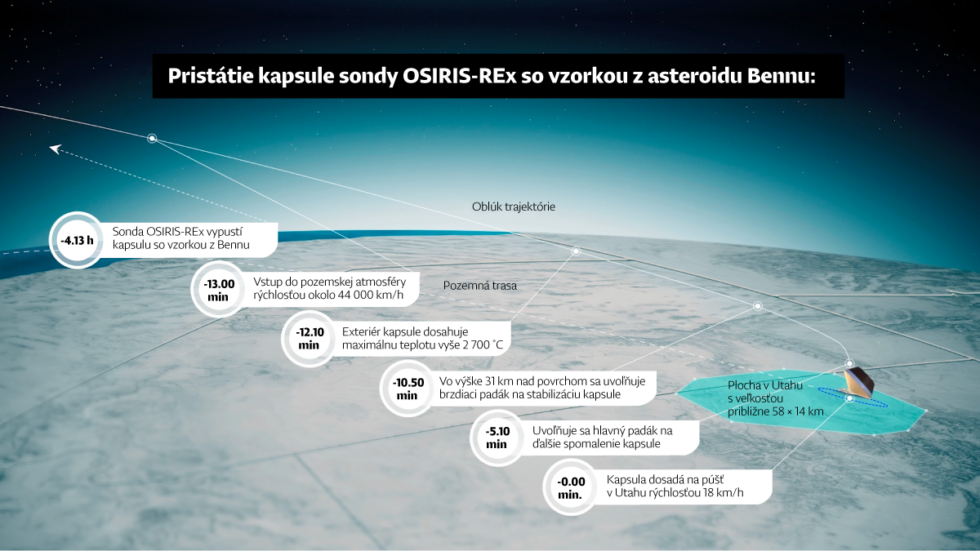 Pristátie kapsule sondy OSIRIS-REx so vzorkou z asteroidu Bennu:

Oblúk trajektórie

-4.13 h
Sonda OSIRIS-REx vypustí kapsulu so vzorkou z Bennu

-13.00 min
Vstup do pozemskej atmosféry rýchlosťou okolo 44 000 km/h

Pozemná trasa

-12.10 min
Exteriér kapsule dosahuje maximálnu teplotu vyše 2 700 °C

-10.50 min
Vo výške 31 km nad povrchom sa uvoľňuje brzdiaci padák na stabilizáciu kapsule

Plocha v Utahu s veľkosťou približne 58 × 14 km

-5.10 min
Uvoľňuje sa hlavný padák na ďalšie spomalenie kapsule

-0.00 min.
Kapsula dosadá na púšť v Utahu rýchlosťou 18 km/h